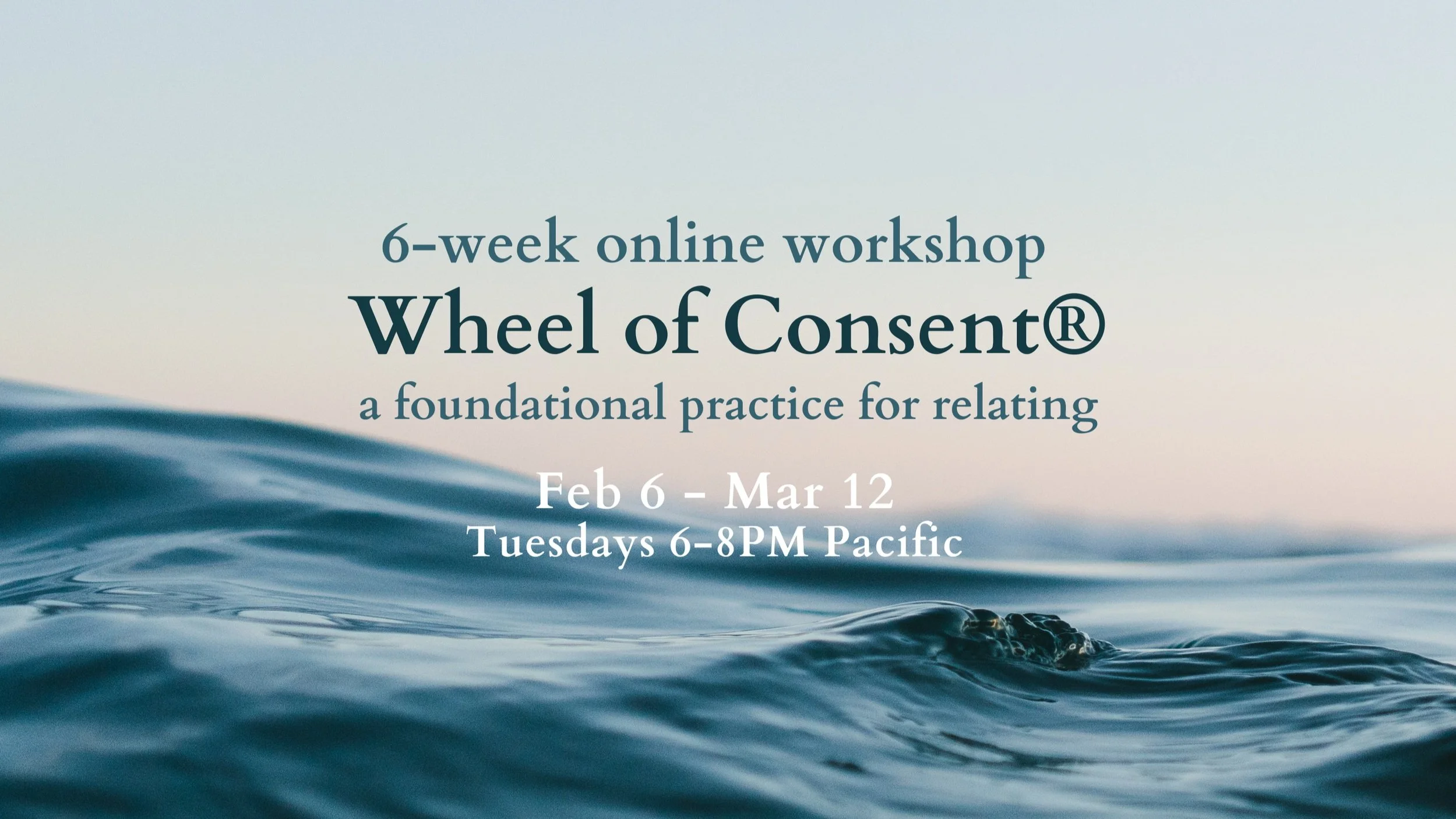 6-week online workshop
Wheel of Consent®
a foundational practice for relating

Feb 6 - Mar 12
Tuesdays 6-8PM Pacific